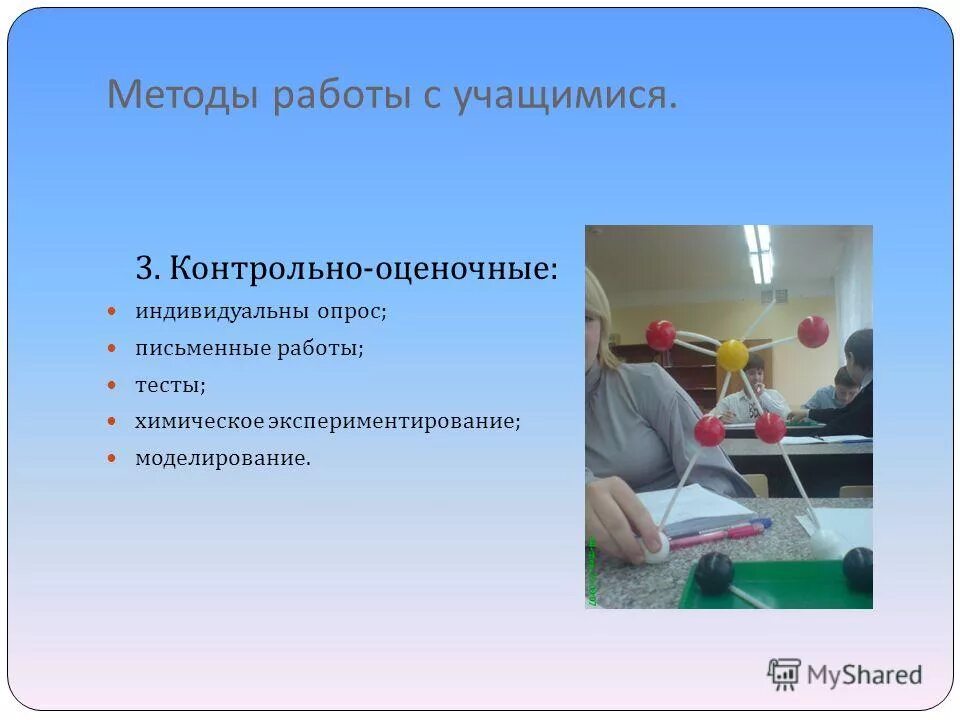 Методы работы с учащимися.

3. Контрольно-оценочные:

- индивидуальны опрос;
- письменные работы;
- тесты;
- химическое экспериментирование;
- моделирование.

MyShared